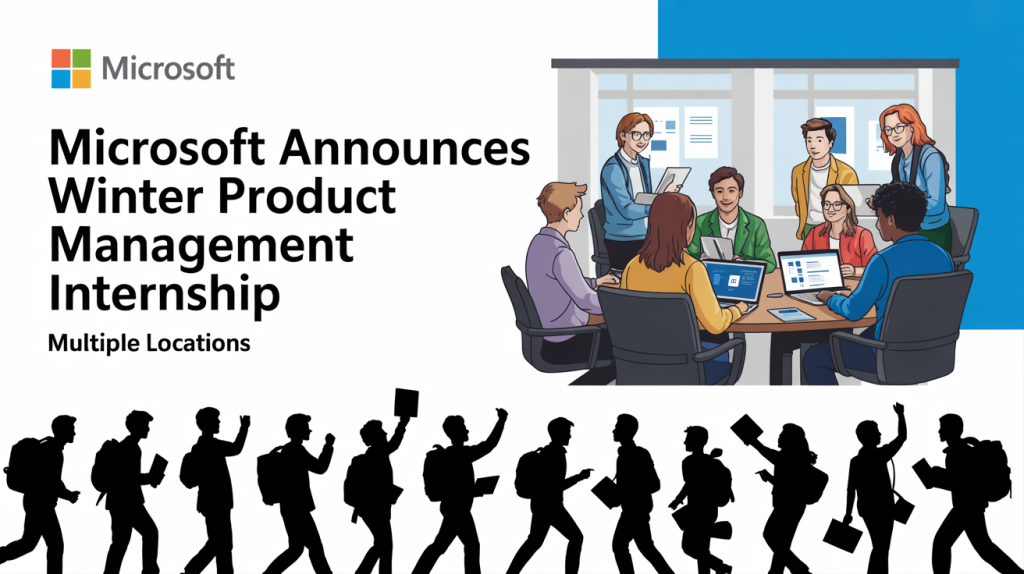 Microsoft

Microsoft Announces Winter Product Management Internship

Multiple Locations